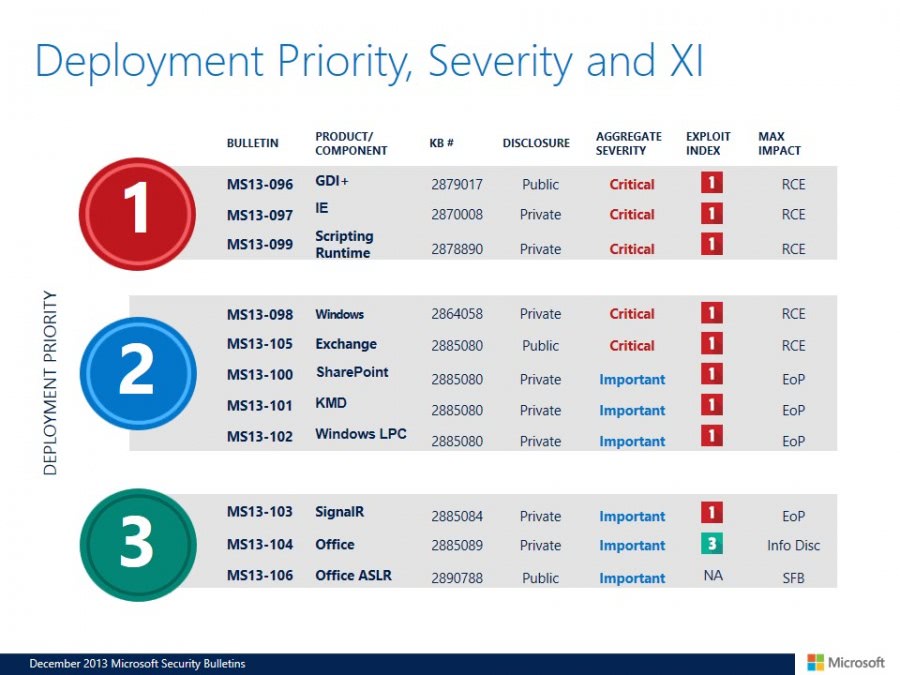 Deployment Priority, Severity and XI

DEPLOYMENT PRIORITY

| | BULLETIN | PRODUCT/ COMPONENT | KB # | DISCLOSURE | AGGREGATE SEVERITY | EXPLOIT INDEX | MAX IMPACT |
|---|---|---|---|---|---|---|---|
| 1 | MS13-096 | GDI+ | 2879017 | Public | Critical | 1 | RCE |
| | MS13-097 | IE | 2870008 | Private | Critical | 1 | RCE |
| | MS13-099 | Scripting Runtime | 2878890 | Private | Critical | 1 | RCE |
| 2 | MS13-098 | Windows | 2864058 | Private | Critical | 1 | RCE |
| | MS13-105 | Exchange | 2885080 | Public | Critical | 1 | RCE |
| | MS13-100 | SharePoint | 2885080 | Private | Important | 1 | EoP |
| | MS13-101 | KMD | 2885080 | Private | Important | 1 | EoP |
| | MS13-102 | Windows LPC | 2885080 | Private | Important | 1 | EoP |
| 3 | MS13-103 | SignalR | 2885084 | Private | Important | 1 | EoP |
| | MS13-104 | Office | 2885089 | Private | Important | 3 | Info Disc |
| | MS13-106 | Office ASLR | 2890788 | Public | Important | NA | SFB |

December 2013 Microsoft Security Bulletins

Microsoft